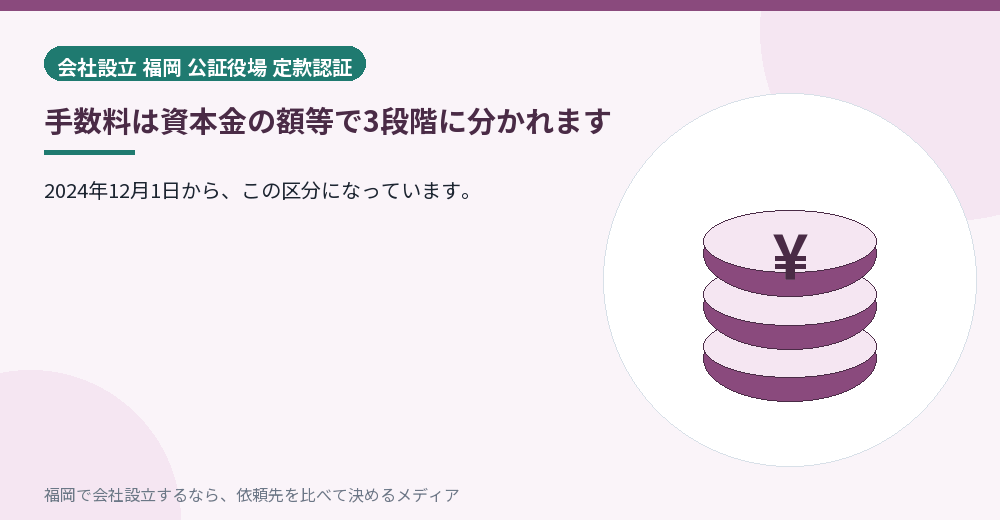 会社設立 福岡 公証役場 定款認証

手数料は資本金の額等で3段階に分かれます

2024年12月1日から、この区分になっています。

¥

福岡で会社設立するなら、依頼先を比べて決めるメディア